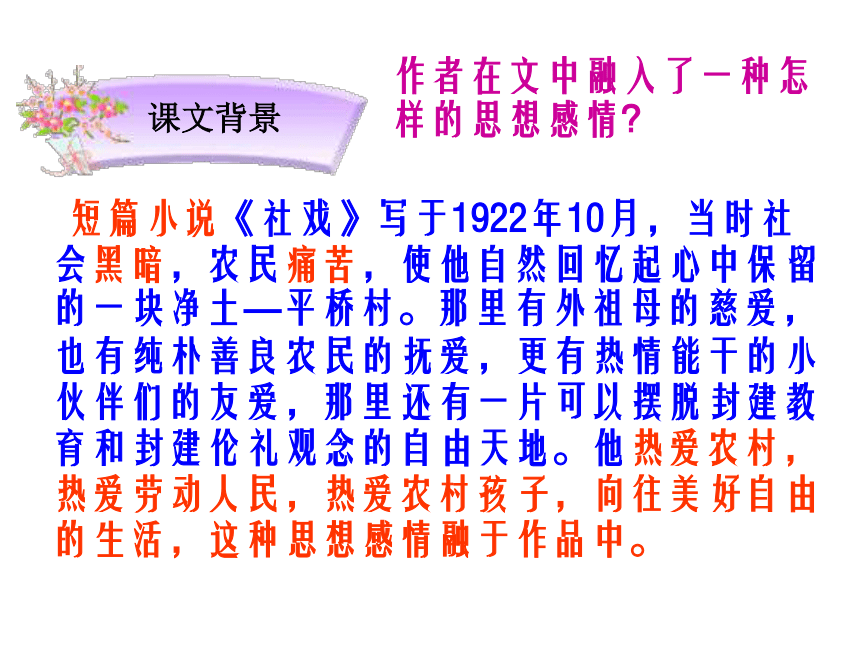 课文背景

作者在文中融入了一种怎样的思想感情?

短篇小说《社戏》写于1922年10月，当时社会黑暗，农民痛苦，使他自然回忆起心中保留的一块净土—平桥村。那里有外祖母的慈爱，也有纯朴善良农民的抚爱，更有热情能干的小伙伴们的友爱，那里还有一片可以摆脱封建教育和封建伦礼观念的自由天地。他热爱农村，热爱劳动人民，热爱农村孩子，向往美好自由的生活，这种思想感情融于作品中。